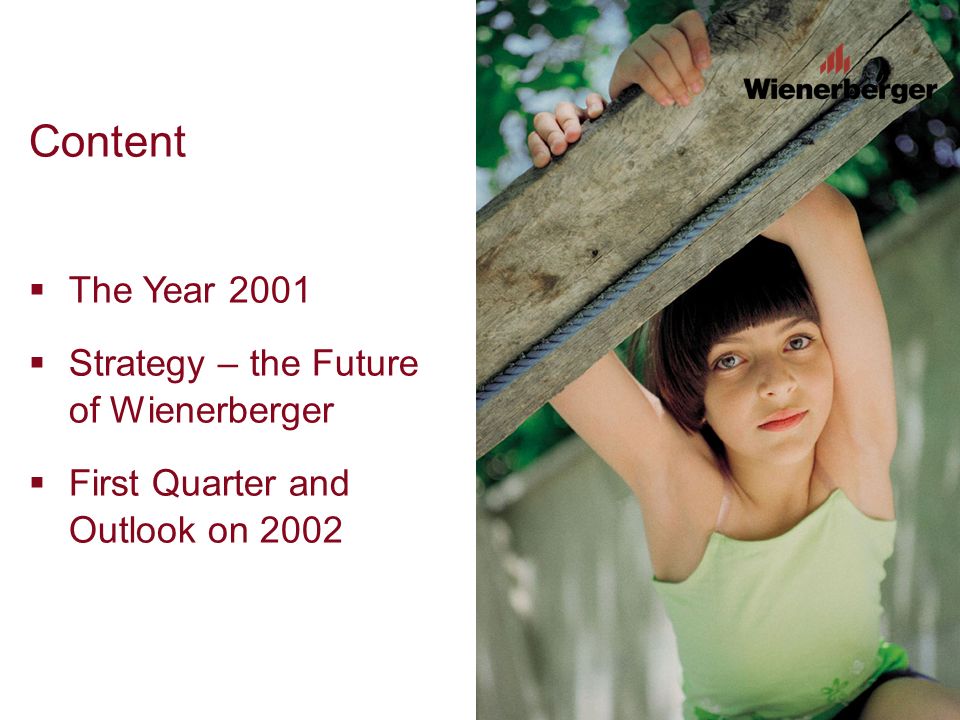 Content

▪ The Year 2001

▪ Strategy – the Future of Wienerberger

▪ First Quarter and Outlook on 2002

Wienerberger